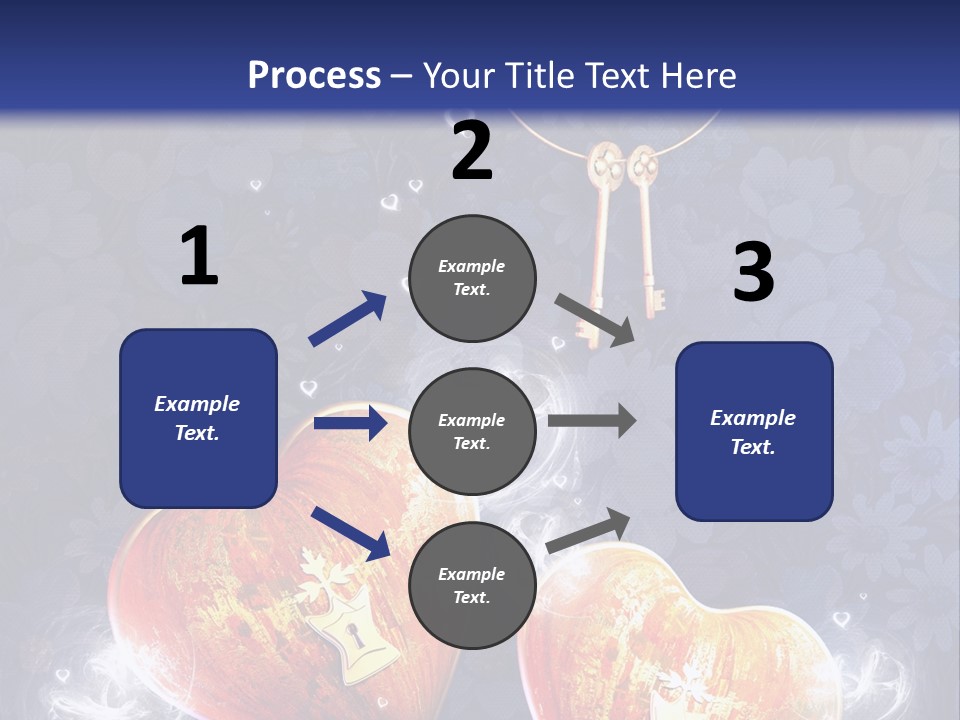 Process – Your Title Text Here

1

Example Text.

2

Example Text.

Example Text.

Example Text.

3

Example Text.